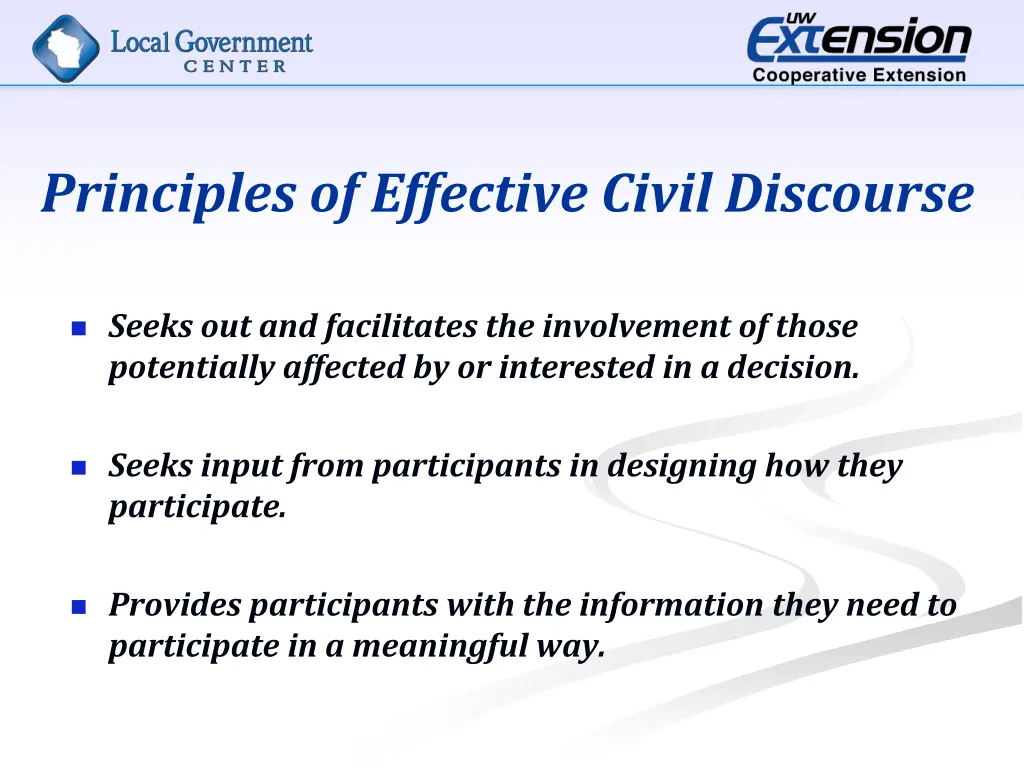 Local Government CENTER

UW Extension Cooperative Extension

Principles of Effective Civil Discourse

- Seeks out and facilitates the involvement of those potentially affected by or interested in a decision.

- Seeks input from participants in designing how they participate.

- Provides participants with the information they need to participate in a meaningful way.